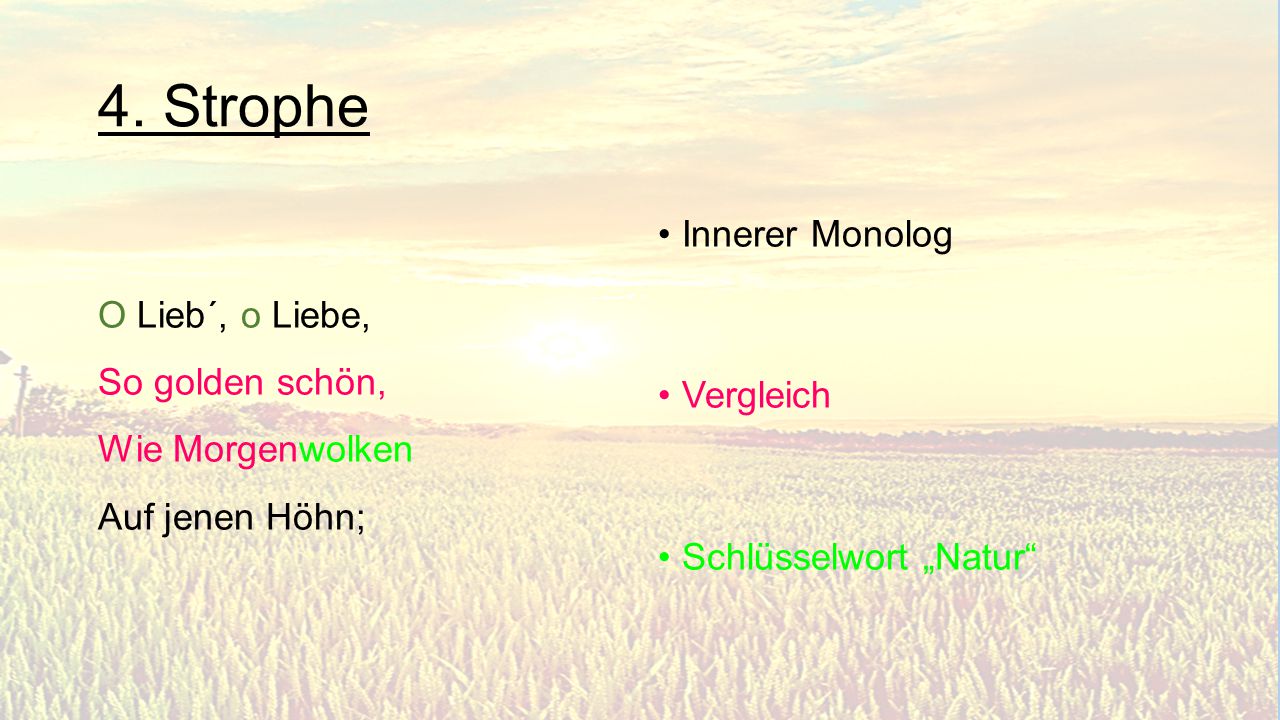 4. Strophe

O Lieb´, o Liebe,
So golden schön,
Wie Morgenwolken
Auf jenen Höhn;

• Innerer Monolog

• Vergleich

• Schlüsselwort „Natur“